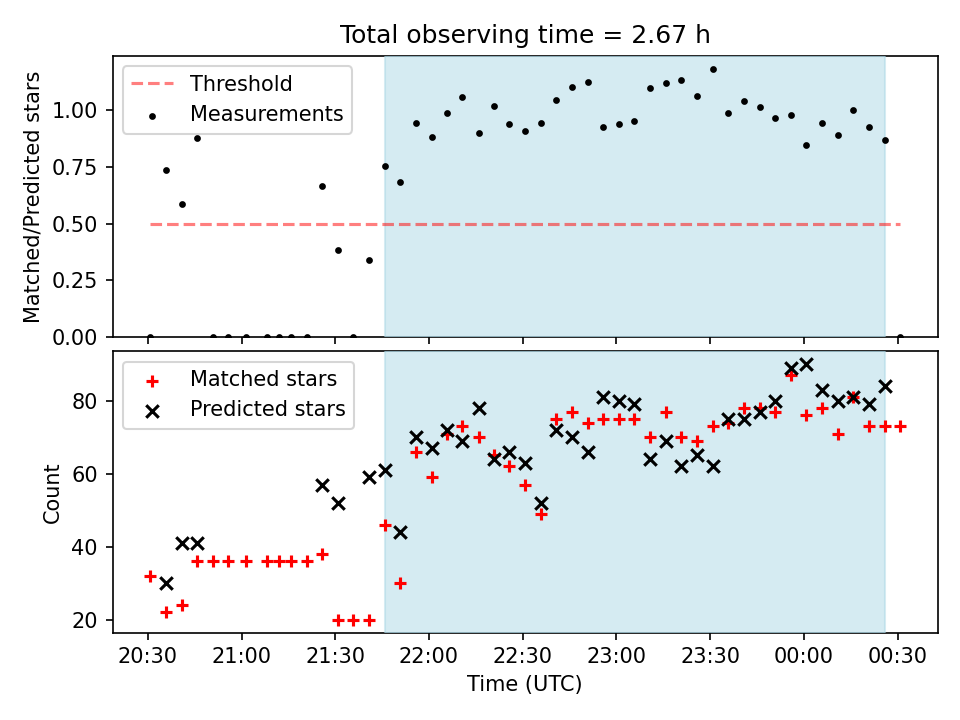 Total observing time = 2.67 h

Threshold
Measurements

Matched/Predicted stars

1.00
0.75
0.50
0.25
0.00

Matched stars
Predicted stars

Count

80
60
40
20

20:30
21:00
21:30
22:00
22:30
23:00
23:30
00:00
00:30

Time (UTC)